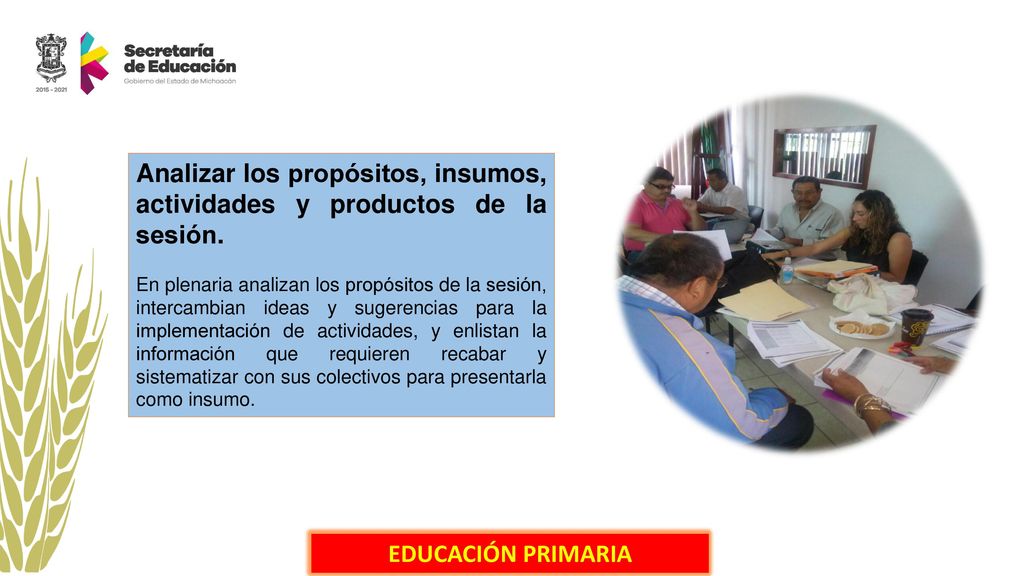 2015 - 2021

Secretaría de Educación
Gobierno del Estado de Michoacán

Analizar los propósitos, insumos, actividades y productos de la sesión.

En plenaria analizan los propósitos de la sesión, intercambian ideas y sugerencias para la implementación de actividades, y enlistan la información que requieren recabar y sistematizar con sus colectivos para presentarla como insumo.

EDUCACIÓN PRIMARIA